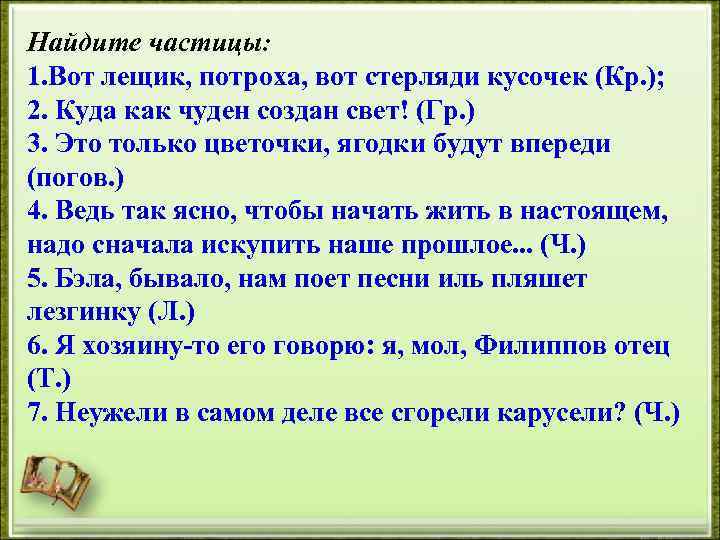 Найдите частицы:
1.Вот лещик, потроха, вот стерляди кусочек (Кр.);
2. Куда как чуден создан свет! (Гр.)
3. Это только цветочки, ягодки будут впереди (погов.)
4. Ведь так ясно, чтобы начать жить в настоящем, надо сначала искупить наше прошлое... (Ч.)
5. Бэла, бывало, нам поет песни иль пляшет лезгинку (Л.)
6. Я хозяину-то его говорю: я, мол, Филиппов отец (Т.)
7. Неужели в самом деле все сгорели карусели? (Ч.)